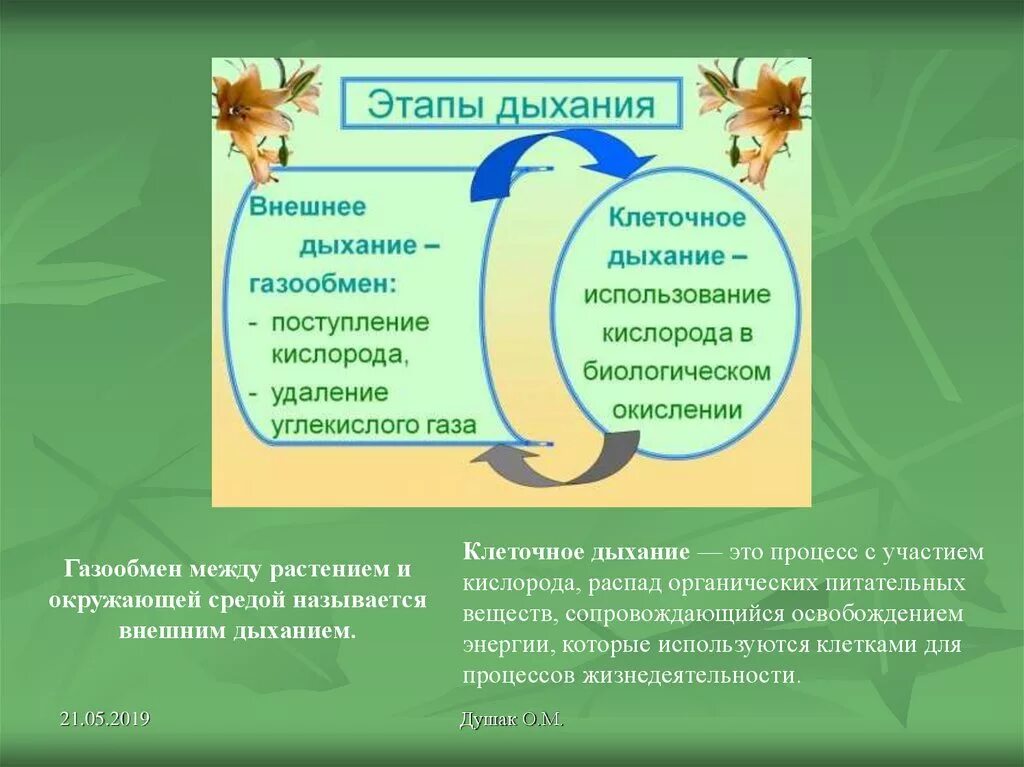 Этапы дыхания

Внешнее дыхание – газообмен:
- поступление кислорода,
- удаление углекислого газа

Клеточное дыхание – использование кислорода в биологическом окислении

Газообмен между растением и окружающей средой называется внешним дыханием.

Клеточное дыхание — это процесс с участием кислорода, распад органических питательных веществ, сопровождающийся освобождением энергии, которые используются клетками для процессов жизнедеятельности.

21.05.2019

Душак О.М.